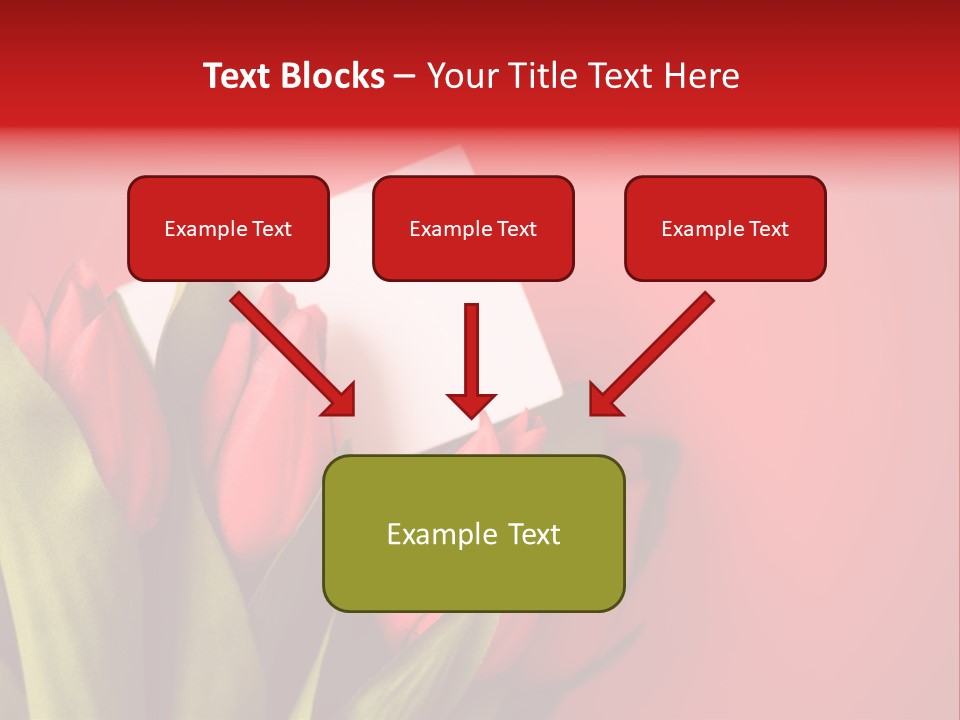 Text Blocks – Your Title Text Here

Example Text

Example Text

Example Text

Example Text